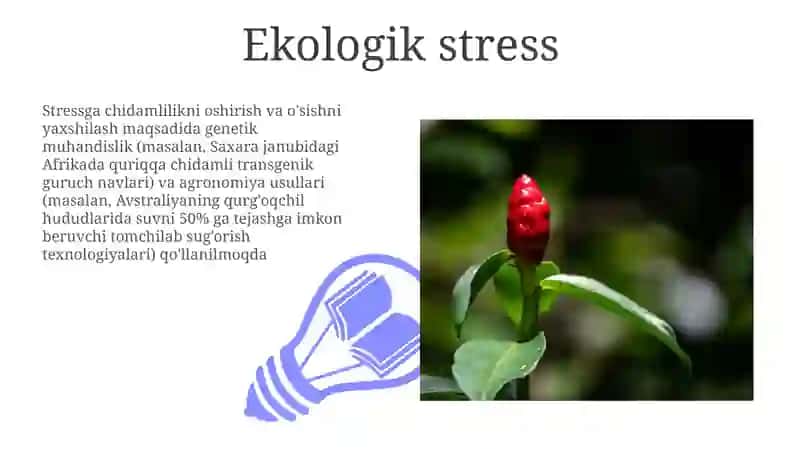 Ekologik stress

Stressga chidamlilikni oshirish va o'sishni yaxshilash maqsadida genetik muhandislik (masalan, Saxara janubidagi Afrikada quriqqa chidamli transgenik guruch navlari) va agronomiya usullari (masalan, Avstraliyaning qurg'oqchil hududlarida suvni 50% ga tejashga imkon beruvchi tomchilab sug'orish texnologiyalari) qo'llanilmoqda